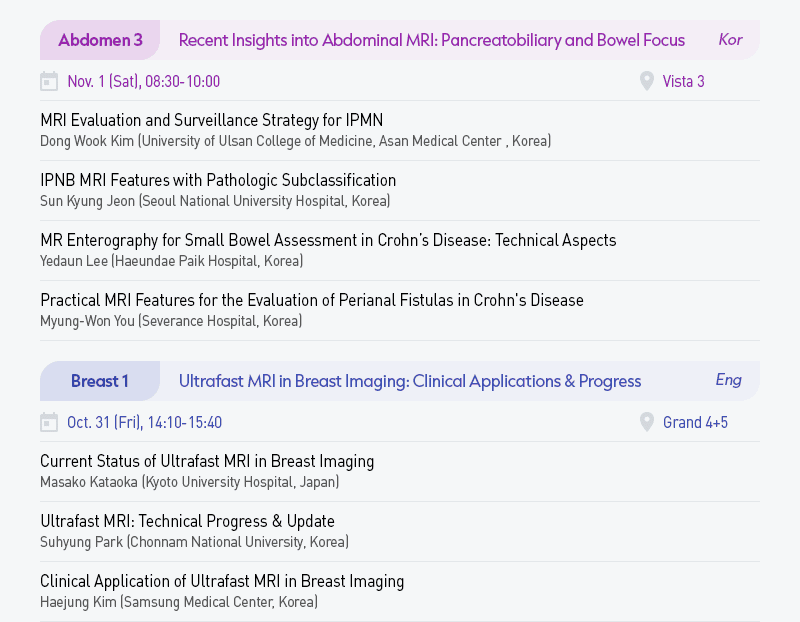 Abdomen 3 Recent Insights into Abdominal MRI: Pancreatobiliary and Bowel Focus Kor

Nov. 1 (Sat), 08:30-10:00 Vista 3

MRI Evaluation and Surveillance Strategy for IPMN
Dong Wook Kim (University of Ulsan College of Medicine, Asan Medical Center , Korea)

IPNB MRI Features with Pathologic Subclassification
Sun Kyung Jeon (Seoul National University Hospital, Korea)

MR Enterography for Small Bowel Assessment in Crohn's Disease: Technical Aspects
Yedaun Lee (Haeundae Paik Hospital, Korea)

Practical MRI Features for the Evaluation of Perianal Fistulas in Crohn's Disease
Myung-Won You (Severance Hospital, Korea)

Breast 1 Ultrafast MRI in Breast Imaging: Clinical Applications & Progress Eng

Oct. 31 (Fri), 14:10-15:40 Grand 4+5

Current Status of Ultrafast MRI in Breast Imaging
Masako Kataoka (Kyoto University Hospital, Japan)

Ultrafast MRI: Technical Progress & Update
Suhyung Park (Chonnam National University, Korea)

Clinical Application of Ultrafast MRI in Breast Imaging
Haejung Kim (Samsung Medical Center, Korea)